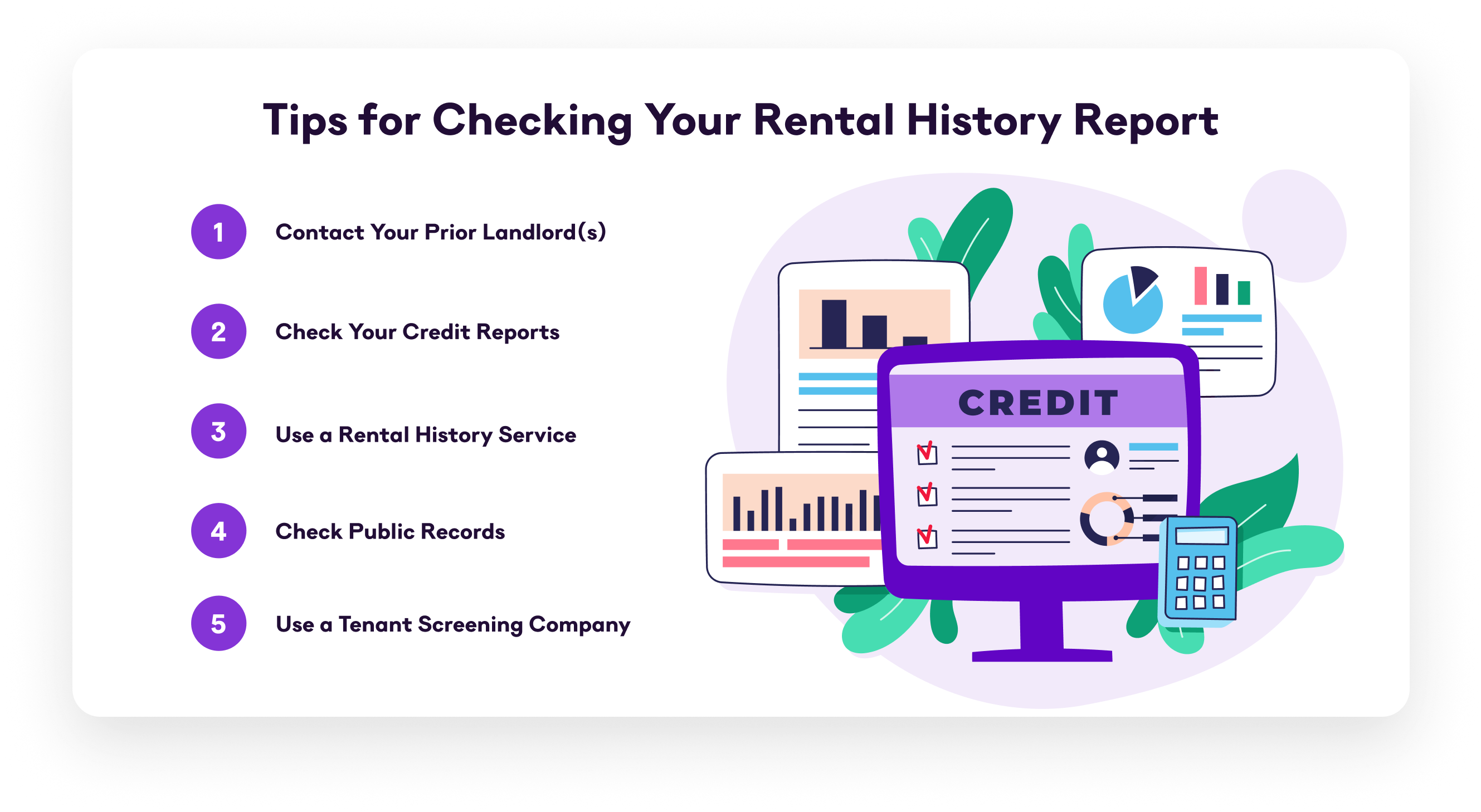 Tips for Checking Your Rental History Report

1 Contact Your Prior Landlord(s)

2 Check Your Credit Reports

3 Use a Rental History Service

4 Check Public Records

5 Use a Tenant Screening Company

CREDIT